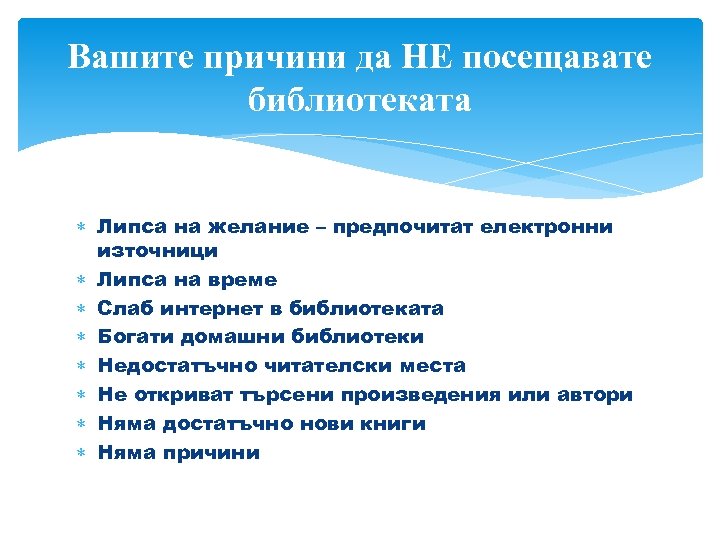 Вашите причини да НЕ посещавате библиотеката

* Липса на желание – предпочитат електронни източници
* Липса на време
* Слаб интернет в библиотеката
* Богати домашни библиотеки
* Недостатъчно читателски места
* Не откриват търсени произведения или автори
* Няма достатъчно нови книги
* Няма причини